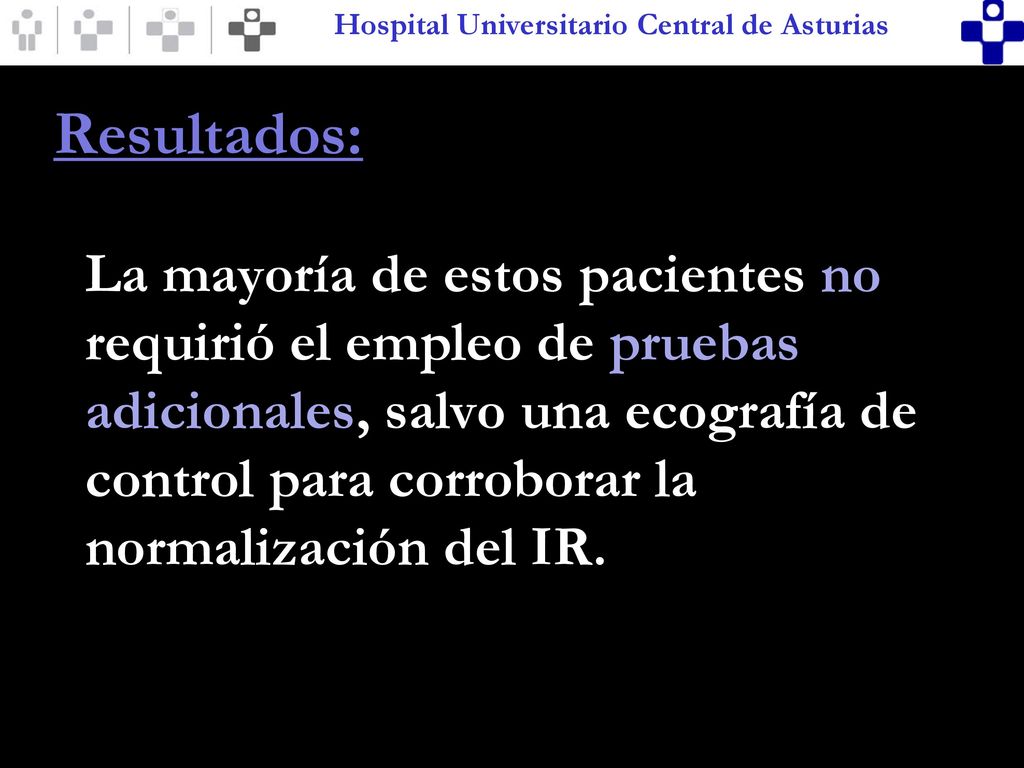 Hospital Universitario Central de Asturias

Resultados:

La mayoría de estos pacientes no requirió el empleo de pruebas adicionales, salvo una ecografía de control para corroborar la normalización del IR.